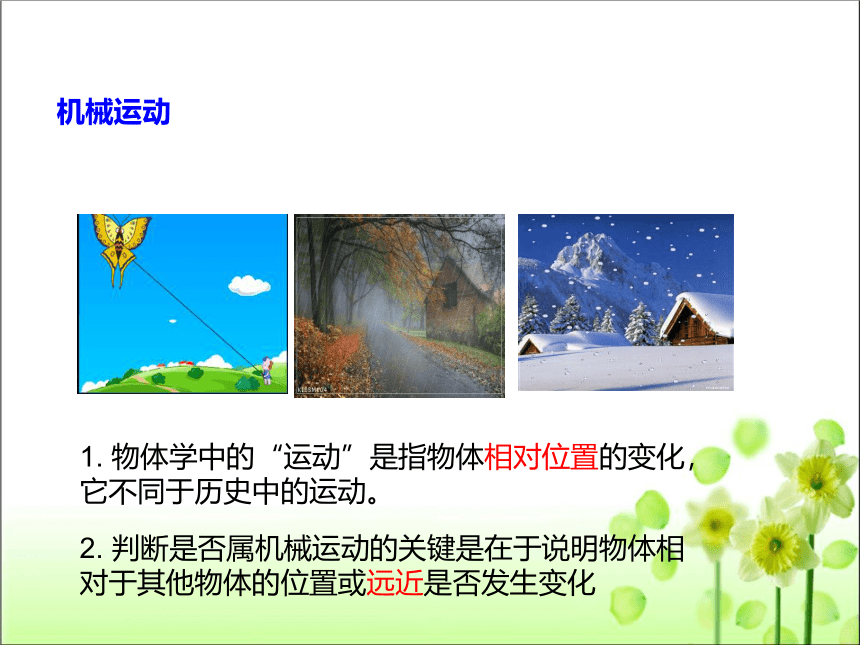 机械运动

1. 物体学中的“运动”是指物体相对位置的变化，它不同于历史中的运动。

2. 判断是否属机械运动的关键是在于说明物体相对于其他物体的位置或远近是否发生变化